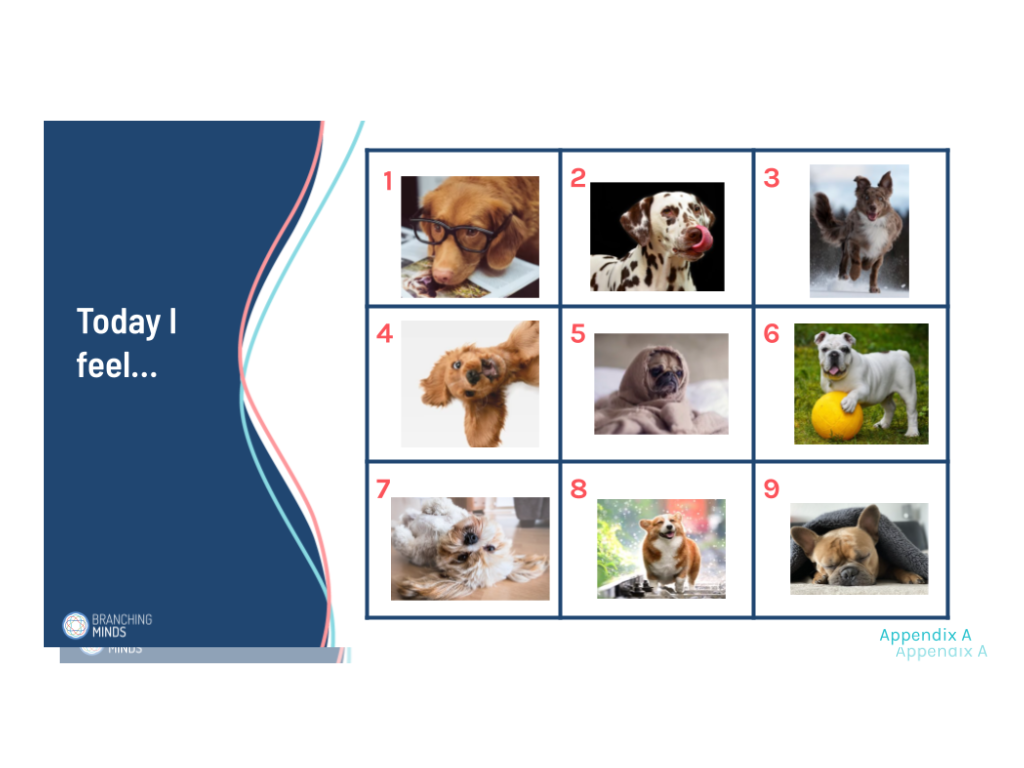 Today I feel...

1
2
3
4
5
6
7
8
9

BRANCHING MINDS

MINDS

Appendix A
Appendix A